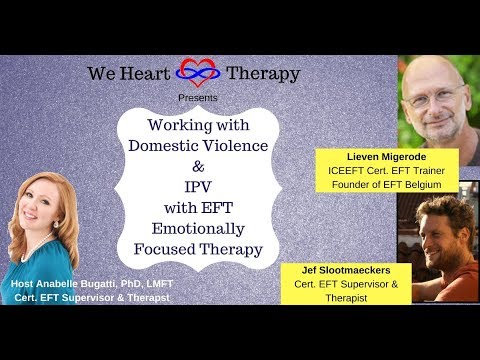 We Heart Therapy
Presents

Working with Domestic Violence & IPV with EFT Emotionally Focused Therapy

Lieven Migerode
ICEEFT Cert. EFT Trainer
Founder of EFT Belgium

Jef Slootmaeckers
Cert. EFT Supervisor & Therapist

Host Anabelle Bugatti, PhD, LMFT
Cert. EFT Supervisor & Therapst